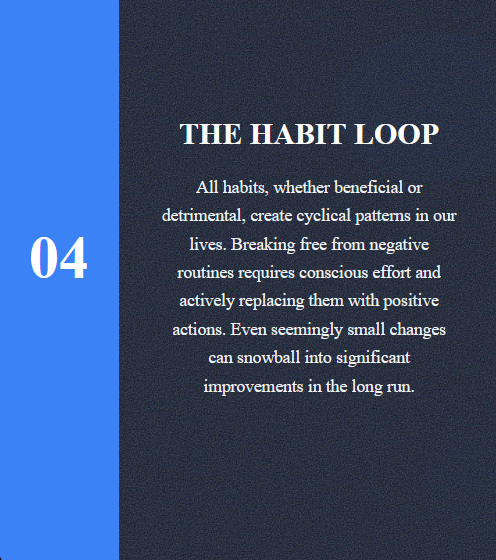 04

THE HABIT LOOP

All habits, whether beneficial or detrimental, create cyclical patterns in our lives. Breaking free from negative routines requires conscious effort and actively replacing them with positive actions. Even seemingly small changes can snowball into significant improvements in the long run.